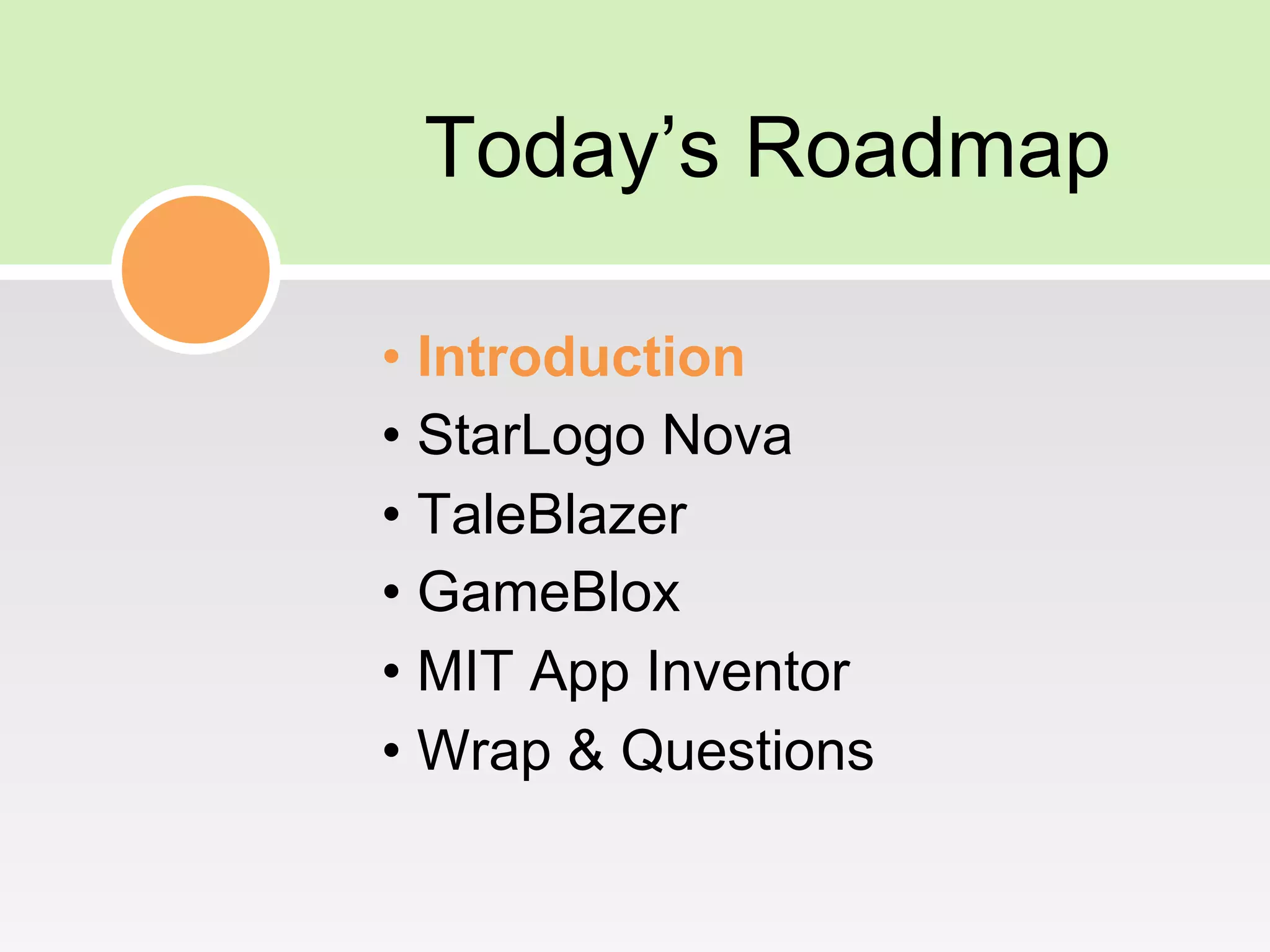 Today’s Roadmap

• Introduction
• StarLogo Nova
• TaleBlazer
• GameBlox
• MIT App Inventor
• Wrap & Questions